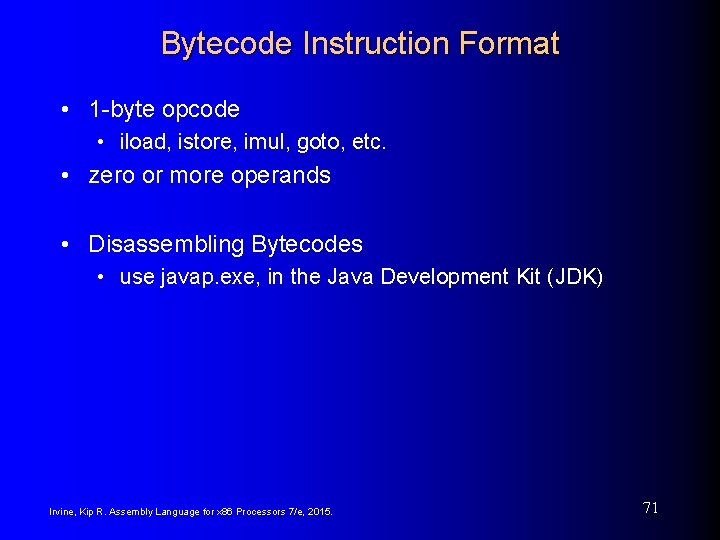 Bytecode Instruction Format

• 1-byte opcode
  • iload, istore, imul, goto, etc.
• zero or more operands

• Disassembling Bytecodes
  • use javap.exe, in the Java Development Kit (JDK)

Irvine, Kip R. Assembly Language for x86 Processors 7/e, 2015.

71